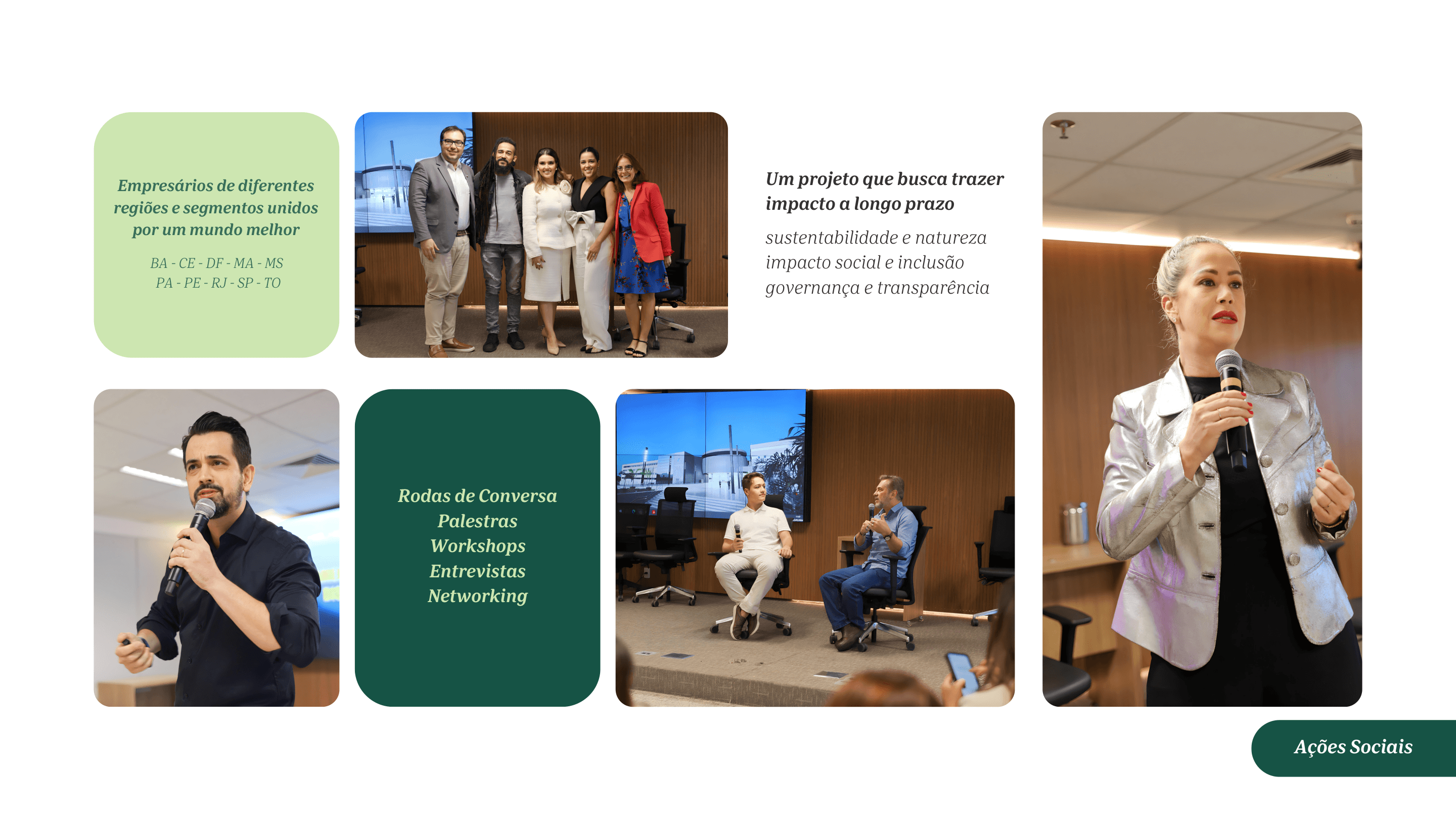 Empresários de diferentes regiões e segmentos unidos por um mundo melhor

BA - CE - DF - MA - MS
PA - PE - RJ - SP - TO

Um projeto que busca trazer impacto a longo prazo

sustentabilidade e natureza
impacto social e inclusão
governança e transparência

Rodas de Conversa
Palestras
Workshops
Entrevistas
Networking

Ações Sociais